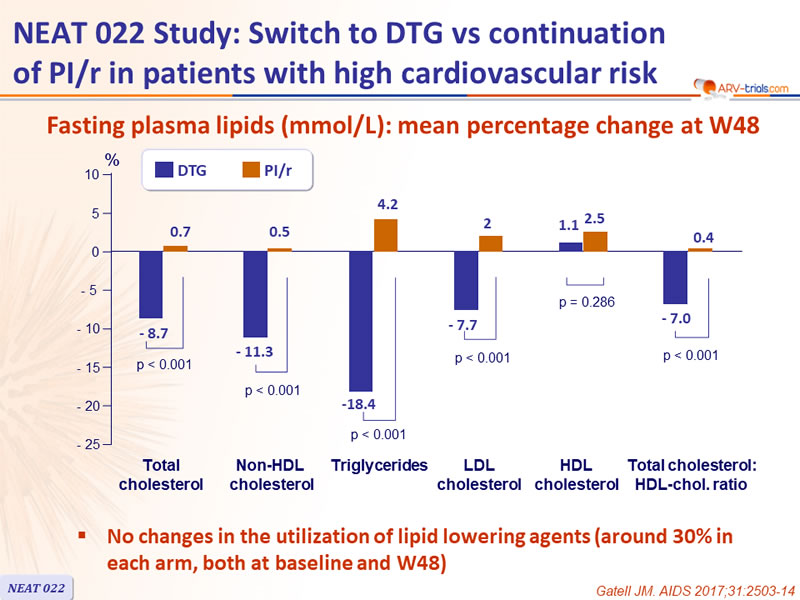 NEAT 022 Study: Switch to DTG vs continuation of PI/r in patients with high cardiovascular risk

ARV-trials.com

Fasting plasma lipids (mmol/L): mean percentage change at W48

%

DTG PI/r

10
5
0
- 5
- 10
- 15
- 20
- 25

0.7
- 8.7
p < 0.001

0.5
- 11.3
p < 0.001

4.2
-18.4
p < 0.001

2
- 7.7
p < 0.001

1.1 2.5
p = 0.286

0.4
- 7.0
p < 0.001

Total cholesterol

Non-HDL cholesterol

Triglycerides

LDL cholesterol

HDL cholesterol

Total cholesterol: HDL-chol. ratio

▪ No changes in the utilization of lipid lowering agents (around 30% in each arm, both at baseline and W48)

NEAT 022

Gatell JM. AIDS 2017;31:2503-14